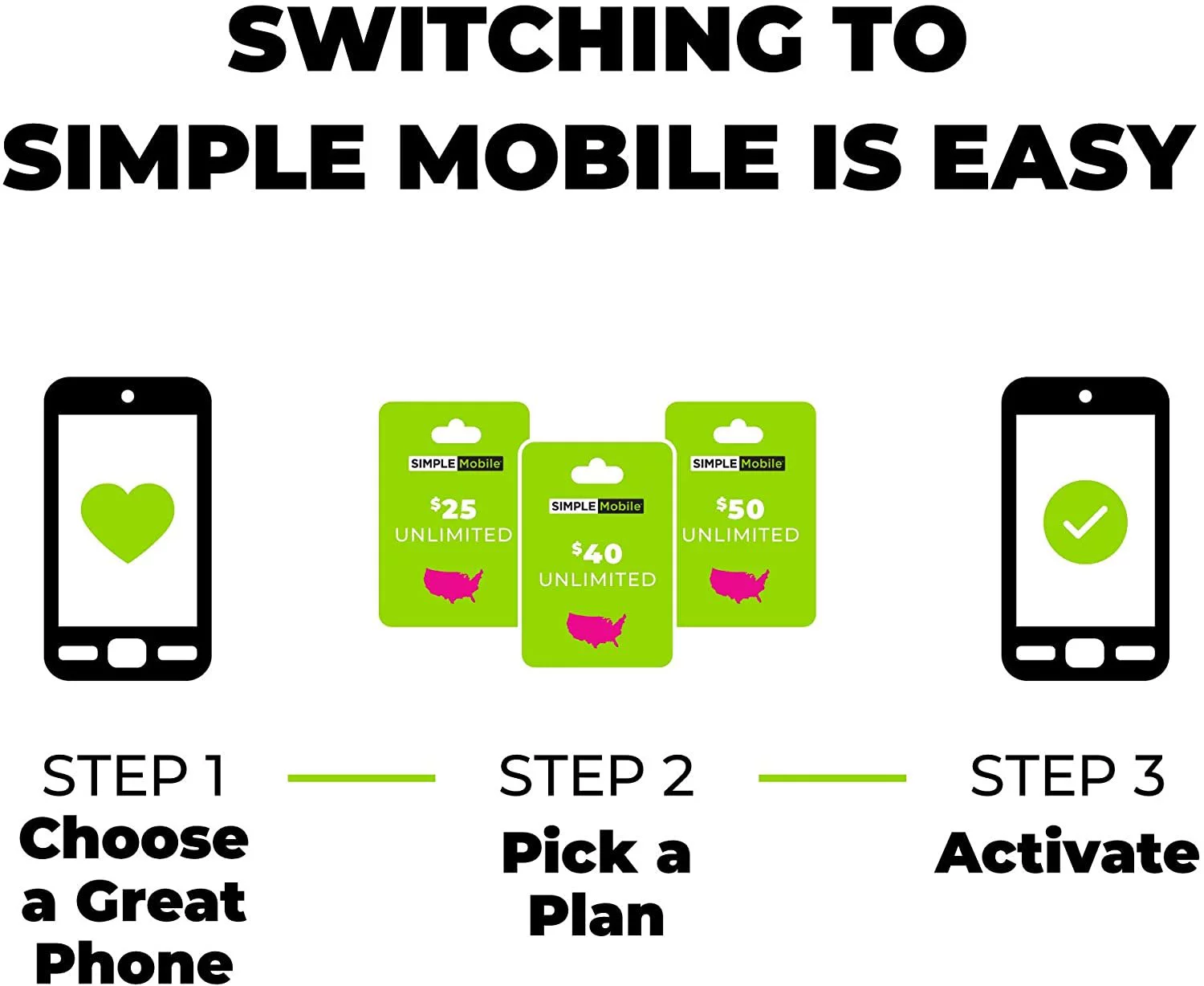 SWITCHING TO SIMPLE MOBILE IS EASY

SIMPLE Mobile
$25
UNLIMITED

SIMPLE Mobile
$40
UNLIMITED

SIMPLE Mobile
$50
UNLIMITED

STEP 1
Choose a Great Phone

STEP 2
Pick a Plan

STEP 3
Activate